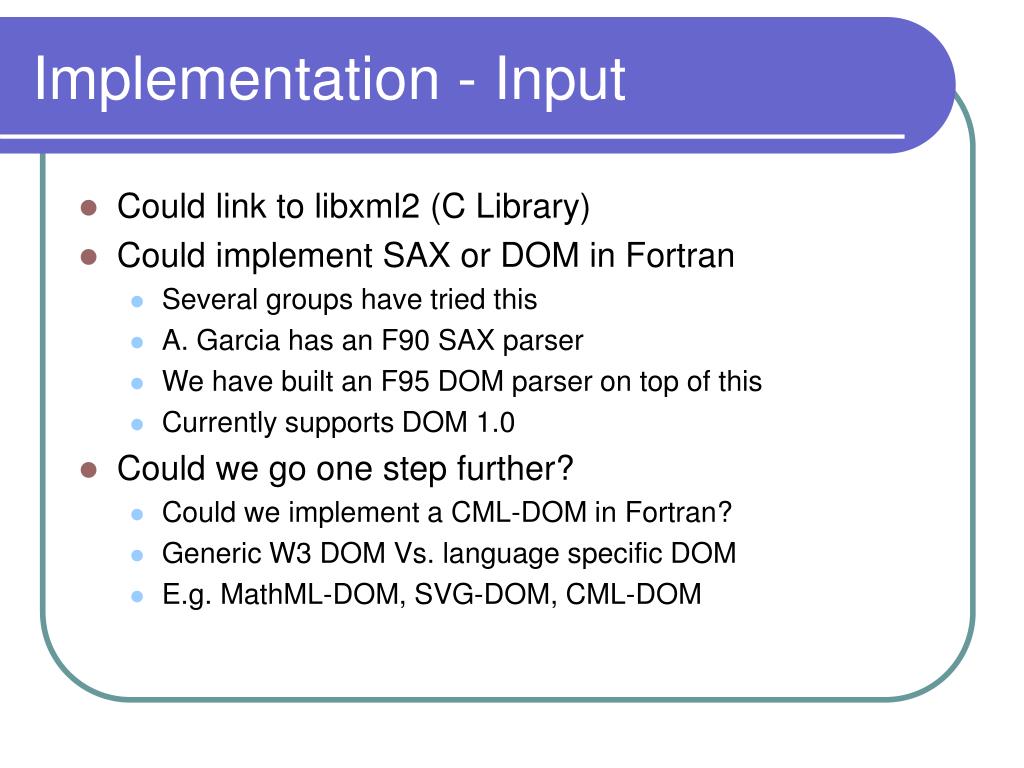 Implementation - Input

- Could link to libxml2 (C Library)
- Could implement SAX or DOM in Fortran
  - Several groups have tried this
  - A. Garcia has an F90 SAX parser
  - We have built an F95 DOM parser on top of this
  - Currently supports DOM 1.0
- Could we go one step further?
  - Could we implement a CML-DOM in Fortran?
  - Generic W3 DOM Vs. language specific DOM
  - E.g. MathML-DOM, SVG-DOM, CML-DOM